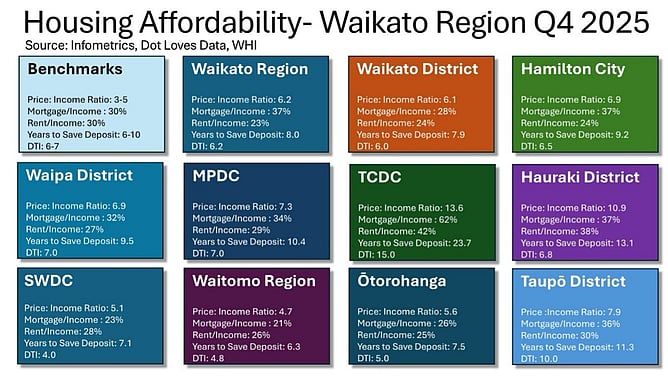 Housing Affordability- Waikato Region Q4 2025
Source: Infometrics, Dot Loves Data, WHI

Benchmarks

Price: Income Ratio: 3-5
Mortgage/Income : 30%
Rent/Income: 30%
Years to Save Deposit: 6-10
DTI: 6-7

Waikato Region

Price: Income Ratio: 6.2
Mortgage/Income : 37%
Rent/Income: 23%
Years to Save Deposit: 8.0
DTI: 6.2

Waikato District

Price: Income Ratio: 6.1
Mortgage/Income : 28%
Rent/Income: 24%
Years to Save Deposit: 7.9
DTI: 6.0

Hamilton City

Price: Income Ratio: 6.9
Mortgage/Income : 37%
Rent/Income: 24%
Years to Save Deposit: 9.2
DTI: 6.5

Waipa District

Price: Income Ratio: 6.9
Mortgage/Income : 32%
Rent/Income: 27%
Years to Save Deposit: 9.5
DTI: 7.0

MPDC

Price: Income Ratio: 7.3
Mortgage/Income : 34%
Rent/Income: 29%
Years to Save Deposit: 10.4
DTI: 7.0

TCDC

Price: Income Ratio: 13.6
Mortgage/Income : 62%
Rent/Income: 42%
Years to Save Deposit: 23.7
DTI: 15.0

Hauraki District

Price: Income Ratio: 10.9
Mortgage/Income : 37%
Rent/Income: 38%
Years to Save Deposit: 13.1
DTI: 6.8

SWDC

Price: Income Ratio: 5.1
Mortgage/Income : 23%
Rent/Income: 28%
Years to Save Deposit: 7.1
DTI: 4.0

Waitomo Region

Price: Income Ratio: 4.7
Mortgage/Income : 21%
Rent/Income: 26%
Years to Save Deposit: 6.3
DTI: 4.8

Ōtorohanga

Price: Income Ratio: 5.6
Mortgage/Income : 26%
Rent/Income: 25%
Years to Save Deposit: 7.5
DTI: 5.0

Taupō District

Price :Income Ratio: 7.9
Mortgage/Income : 36%
Rent/Income: 30%
Years to Save Deposit: 11.3
DTI: 10.0